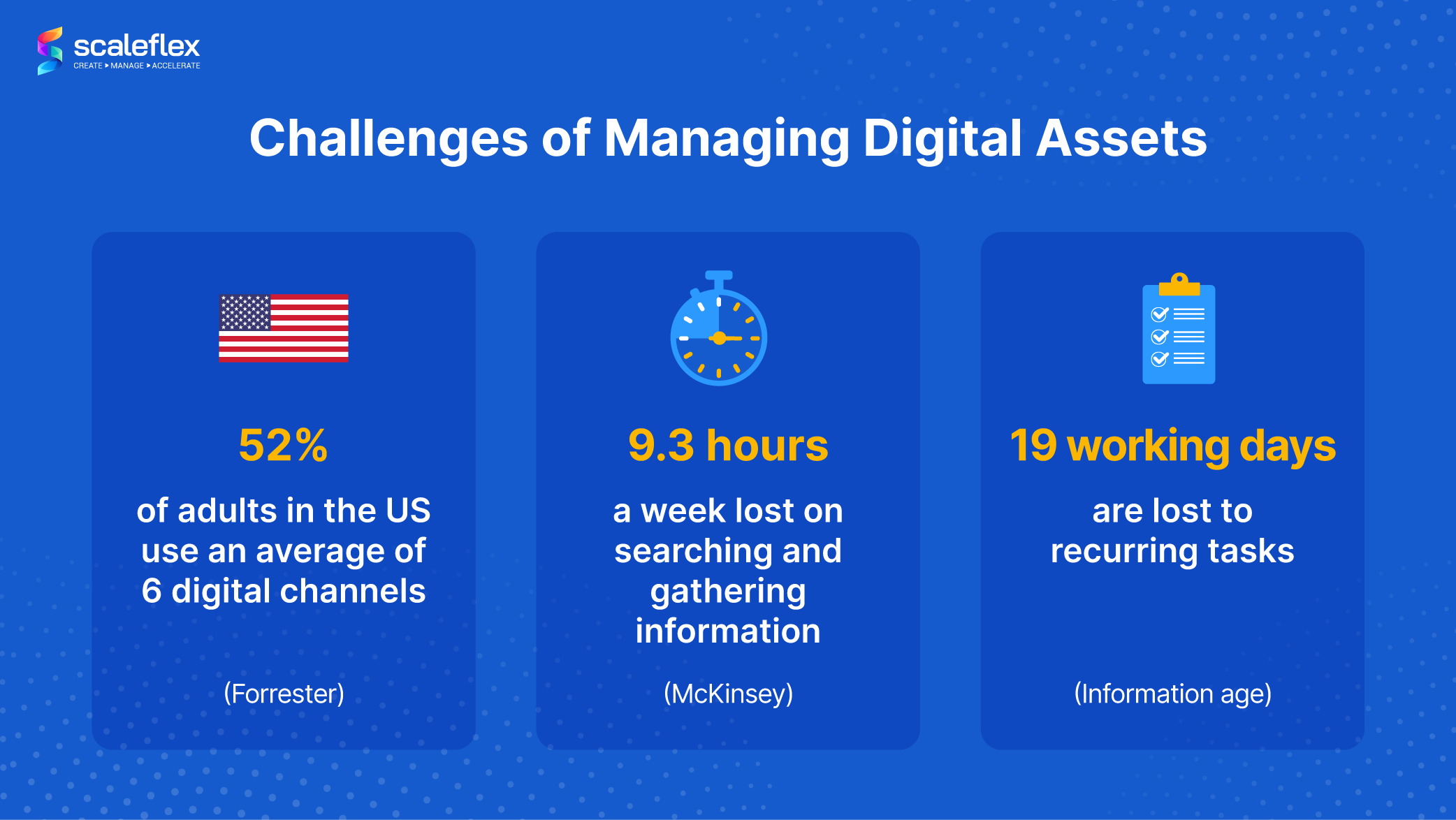 scaleflex
CREATE > MANAGE > ACCELERATE

Challenges of Managing Digital Assets

52%

of adults in the US use an average of 6 digital channels

(Forrester)

9.3 hours

a week lost on searching and gathering information

(McKinsey)

19 working days

are lost to recurring tasks

(Information age)